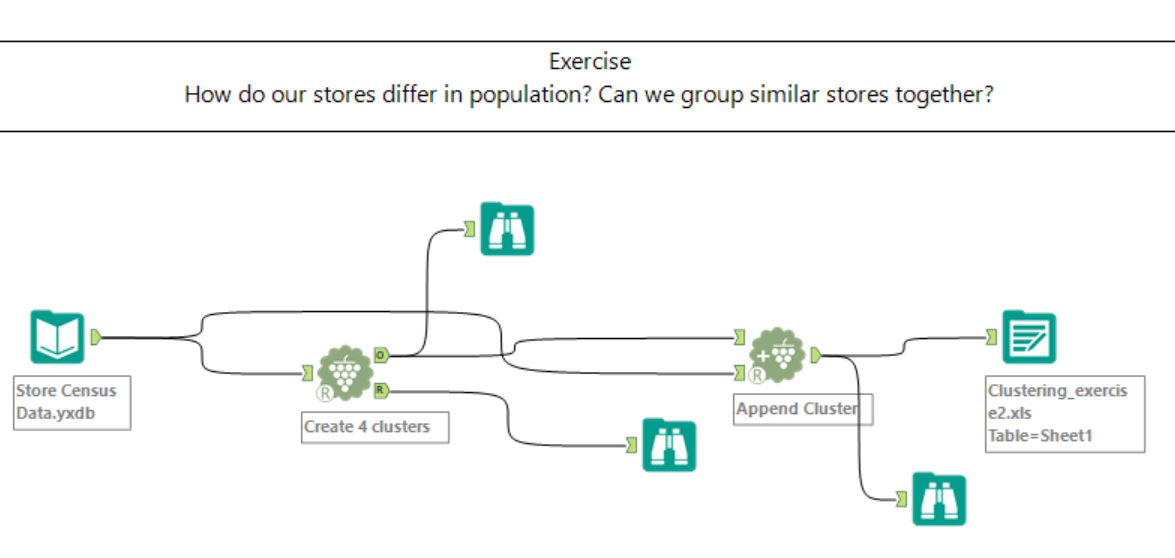 Exercise
How do our stores differ in population? Can we group similar stores together?

Store Census Data.yxdb

O
R
Create 4 clusters

Append Cluster

Clustering_exercise2.xls Table=Sheet1